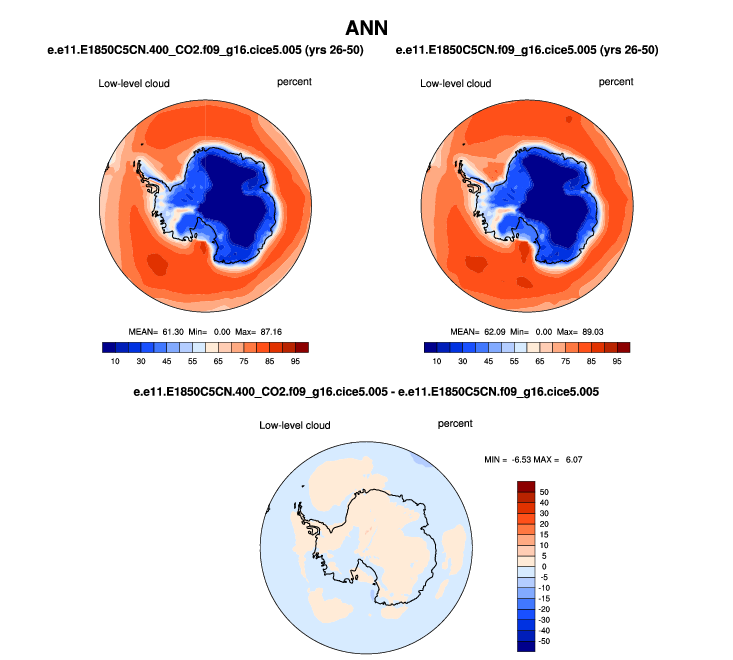 ANN

e.e11.E1850C5CN.400_CO2.f09_g16.cice5.005 (yrs 26-50)

Low-level cloud

percent

MEAN= 61.30 Min= 0.00 Max= 87.16

10 30 45 55 65 75 85 95

e.e11.E1850C5CN.f09_g16.cice5.005 (yrs 26-50)

Low-level cloud

percent

MEAN= 62.09 Min= 0.00 Max= 89.03

10 30 45 55 65 75 85 95

e.e11.E1850C5CN.400_CO2.f09_g16.cice5.005 - e.e11.E1850C5CN.f09_g16.cice5.005

Low-level cloud

percent

MIN = -6.53 MAX = 6.07

50
40
30
20
15
10
5
0
-5
-10
-15
-20
-30
-40
-50